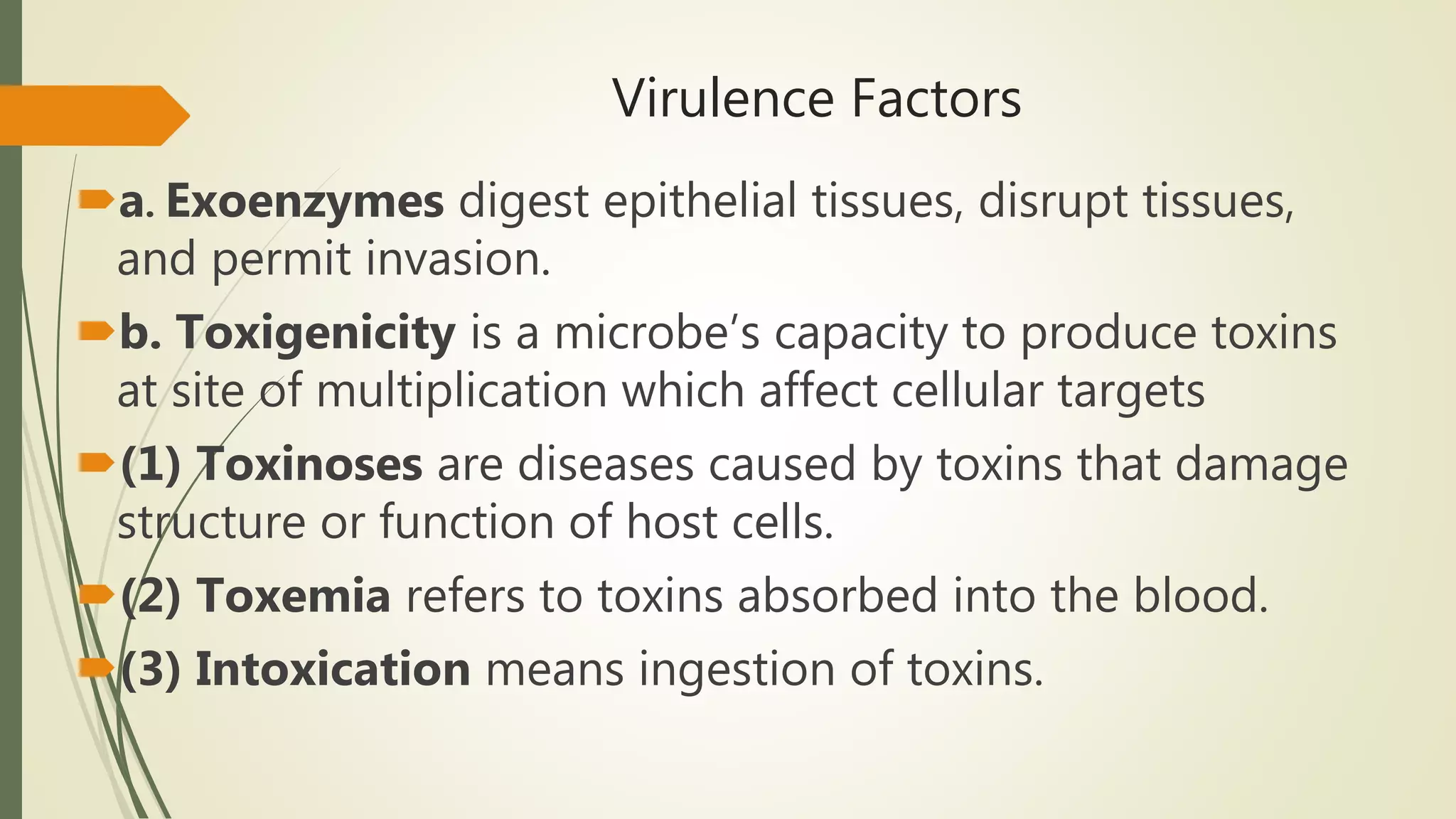 Virulence Factors

a. Exoenzymes digest epithelial tissues, disrupt tissues, and permit invasion.

b. Toxigenicity is a microbe's capacity to produce toxins at site of multiplication which affect cellular targets

(1) Toxinoses are diseases caused by toxins that damage structure or function of host cells.

(2) Toxemia refers to toxins absorbed into the blood.

(3) Intoxication means ingestion of toxins.